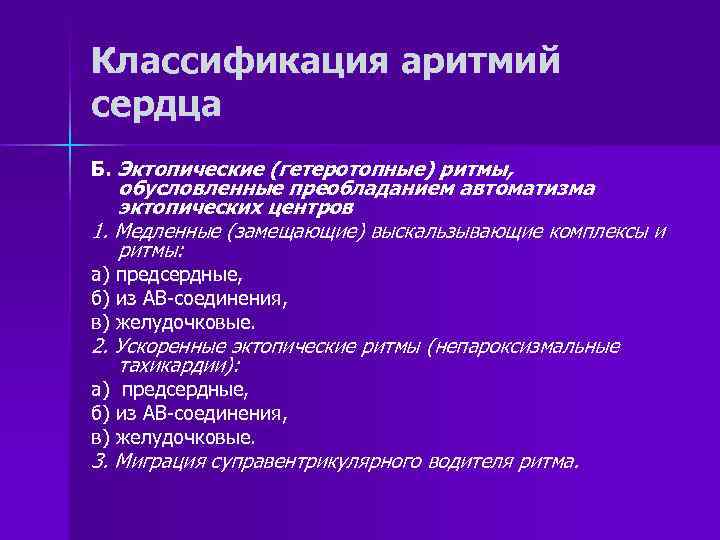 Классификация аритмий сердца

Б. Эктопические (гетеротопные) ритмы, обусловленные преобладанием автоматизма эктопических центров

1. Медленные (замещающие) выскальзывающие комплексы и ритмы:

а) предсердные,

б) из АВ-соединения,

в) желудочковые.

2. Ускоренные эктопические ритмы (непароксизмальные тахикардии):

а) предсердные,

б) из АВ-соединения,

в) желудочковые.

3. Миграция суправентрикулярного водителя ритма.